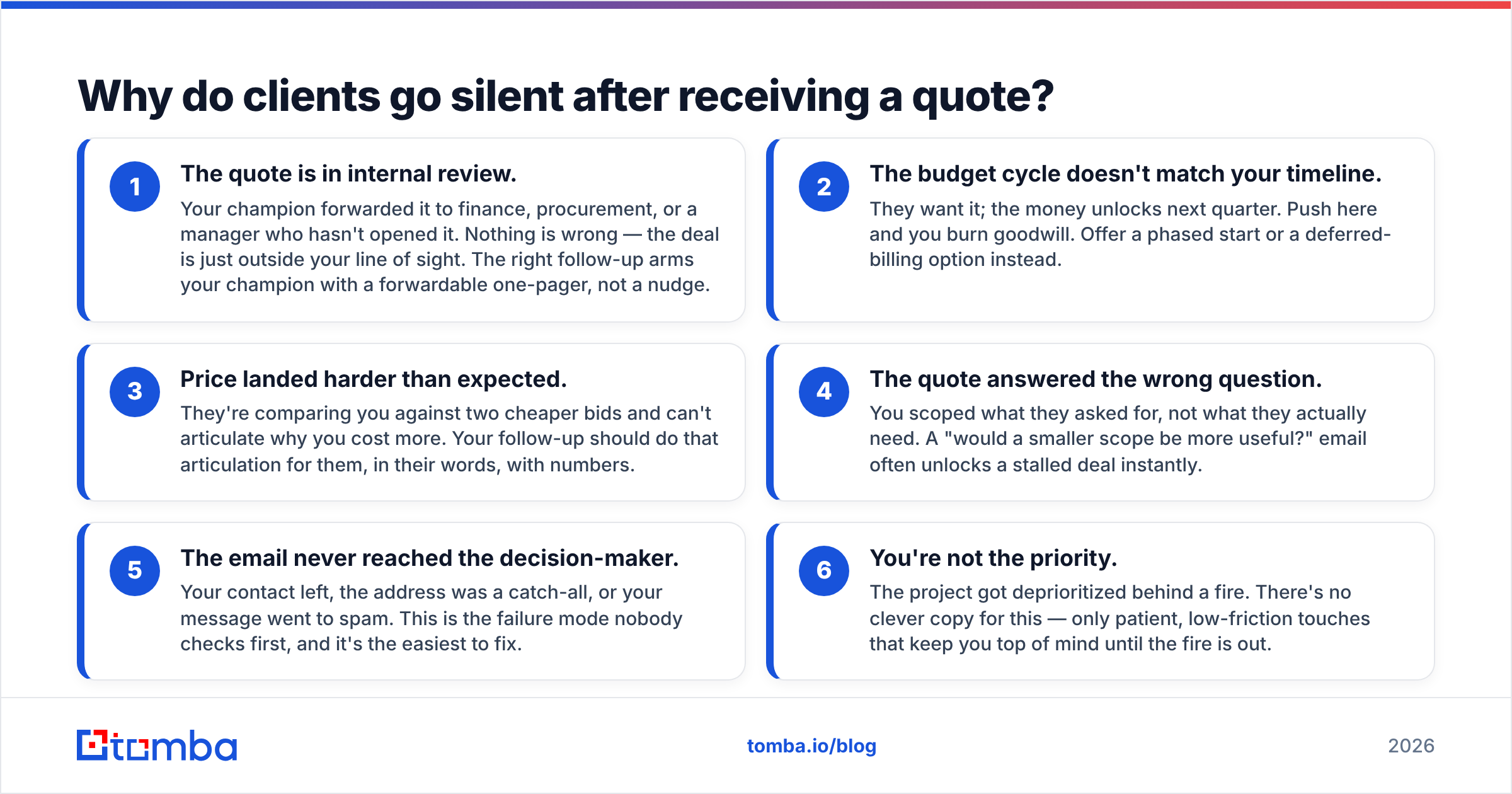 Why do clients go silent after receiving a quote?

1
The quote is in internal review.
Your champion forwarded it to finance, procurement, or a manager who hasn't opened it. Nothing is wrong — the deal is just outside your line of sight. The right follow-up arms your champion with a forwardable one-pager, not a nudge.

2
The budget cycle doesn't match your timeline.
They want it; the money unlocks next quarter. Push here and you burn goodwill. Offer a phased start or a deferred-billing option instead.

3
Price landed harder than expected.
They're comparing you against two cheaper bids and can't articulate why you cost more. Your follow-up should do that articulation for them, in their words, with numbers.

4
The quote answered the wrong question.
You scoped what they asked for, not what they actually need. A "would a smaller scope be more useful?" email often unlocks a stalled deal instantly.

5
The email never reached the decision-maker.
Your contact left, the address was a catch-all, or your message went to spam. This is the failure mode nobody checks first, and it's the easiest to fix.

6
You're not the priority.
The project got deprioritized behind a fire. There's no clever copy for this — only patient, low-friction touches that keep you top of mind until the fire is out.

tomba

tomba.io/blog

2026